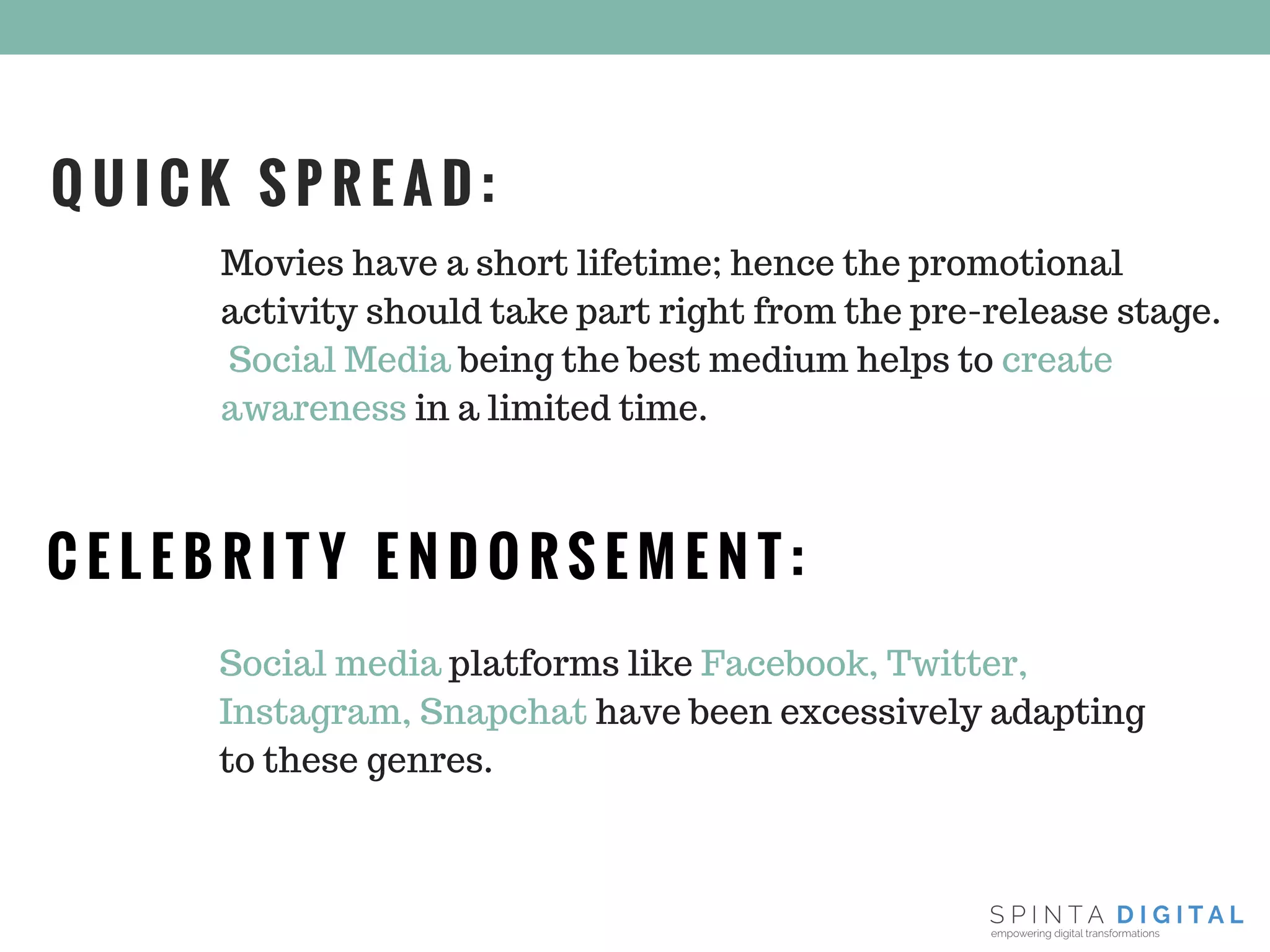 QUICK SPREAD:

Movies have a short lifetime; hence the promotional activity should take part right from the pre-release stage. Social Media being the best medium helps to create awareness in a limited time.

CELEBRITY ENDORSEMENT:

Social media platforms like Facebook, Twitter, Instagram, Snapchat have been excessively adapting to these genres.

SPINTA DIGITAL
empowering digital transformations